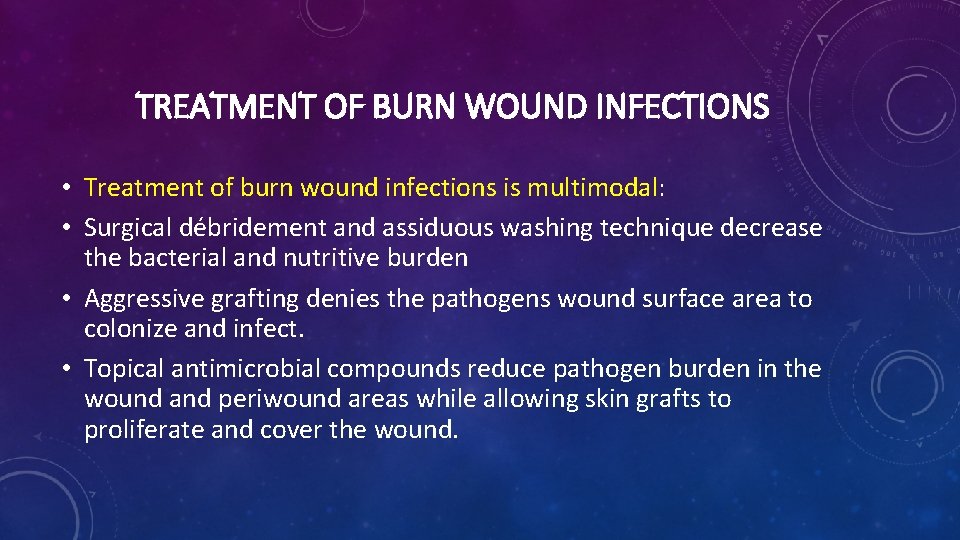 TREATMENT OF BURN WOUND INFECTIONS

• Treatment of burn wound infections is multimodal:

• Surgical débridement and assiduous washing technique decrease the bacterial and nutritive burden

• Aggressive grafting denies the pathogens wound surface area to colonize and infect.

• Topical antimicrobial compounds reduce pathogen burden in the wound and periwound areas while allowing skin grafts to proliferate and cover the wound.